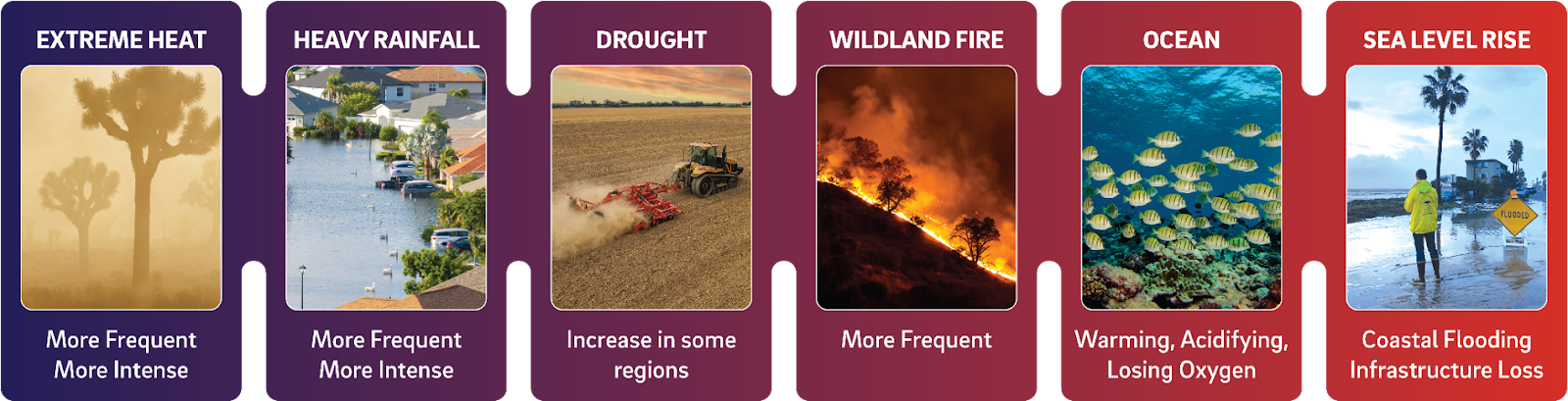 EXTREME HEAT

More Frequent
More Intense

HEAVY RAINFALL

More Frequent
More Intense

DROUGHT

Increase in some regions

WILDLAND FIRE

More Frequent

OCEAN

Warming, Acidifying, Losing Oxygen

SEA LEVEL RISE

FLOODED

Coastal Flooding
Infrastructure Loss